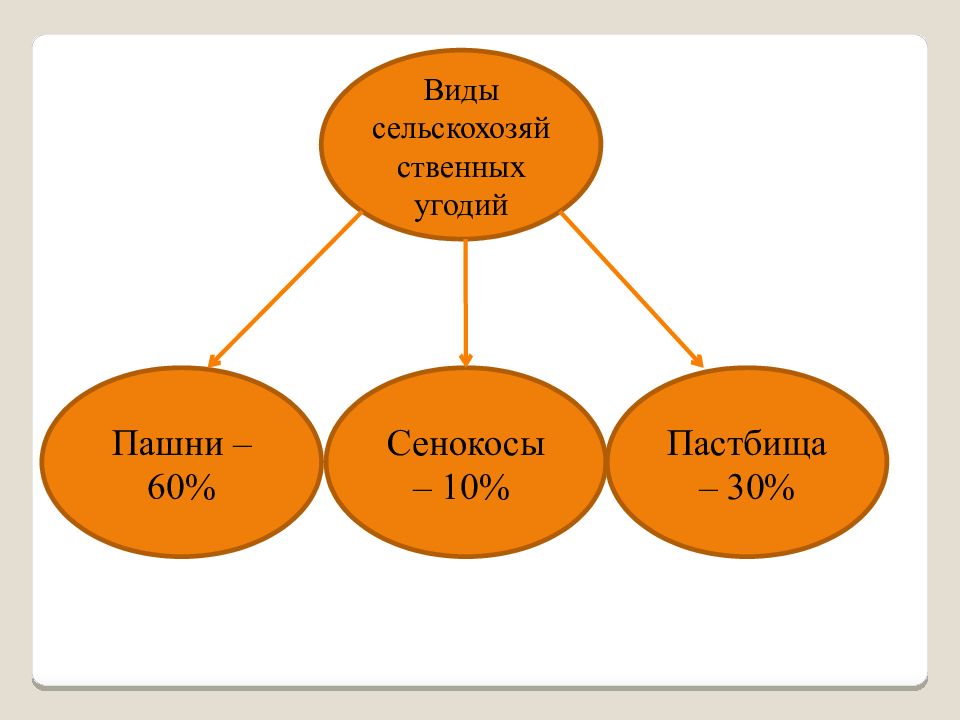 Виды сельскохозяйственных угодий

Пашни – 60%

Сенокосы – 10%

Пастбища – 30%